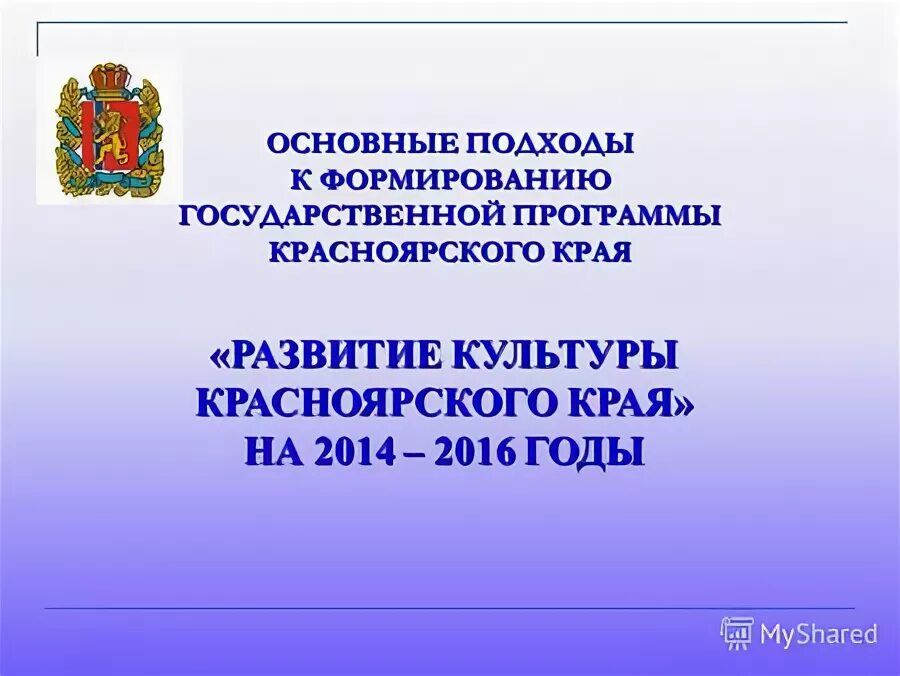 ОСНОВНЫЕ ПОДХОДЫ К ФОРМИРОВАНИЮ ГОСУДАРСТВЕННОЙ ПРОГРАММЫ КРАСНОЯРСКОГО КРАЯ

«РАЗВИТИЕ КУЛЬТУРЫ КРАСНОЯРСКОГО КРАЯ» НА 2014 – 2016 ГОДЫ

MyShared